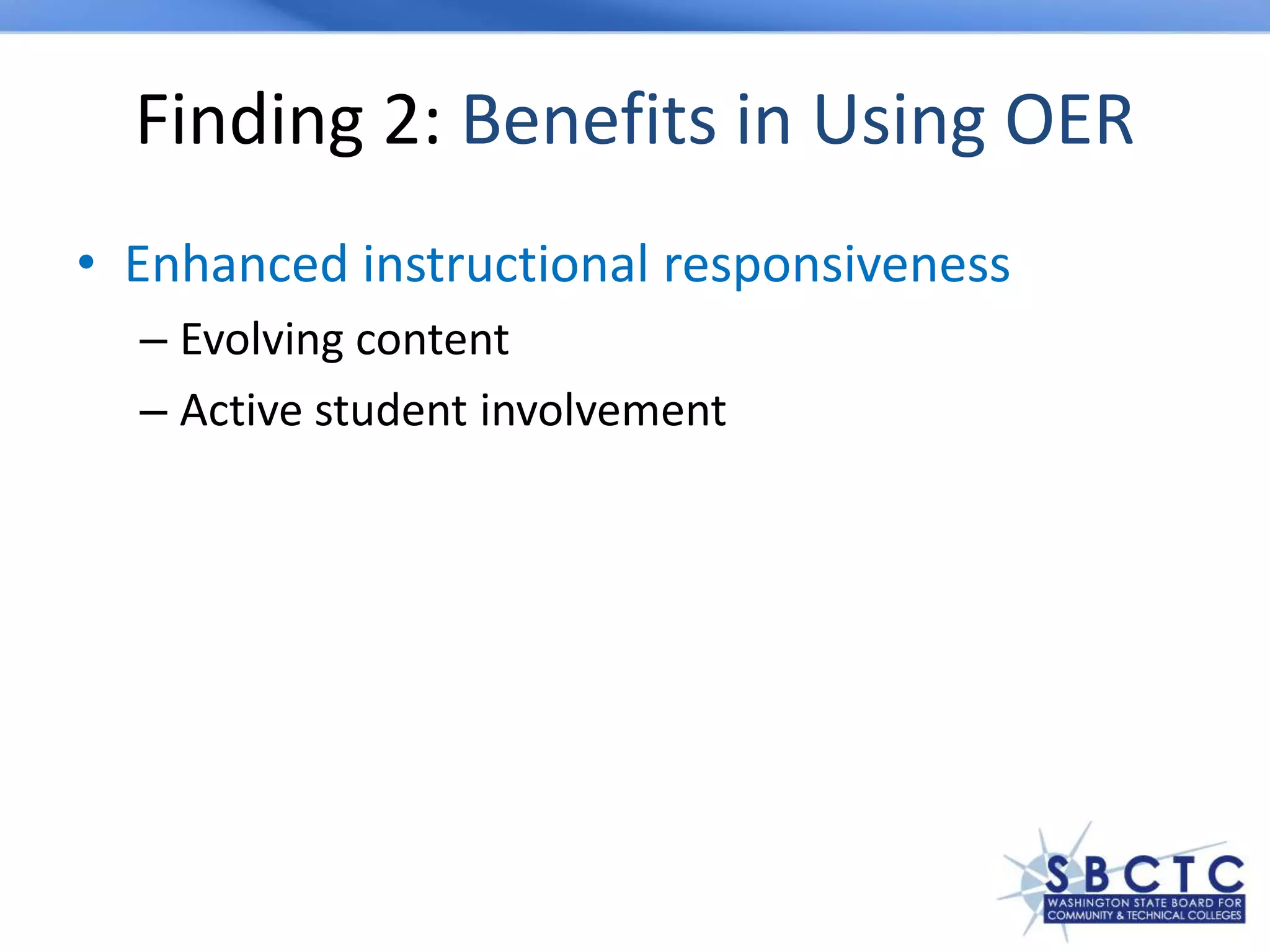 Finding 2: Benefits in Using OER

• Enhanced instructional responsiveness
– Evolving content
– Active student involvement

SBCTC
WASHINGTON STATE BOARD FOR COMMUNITY & TECHNICAL COLLEGES